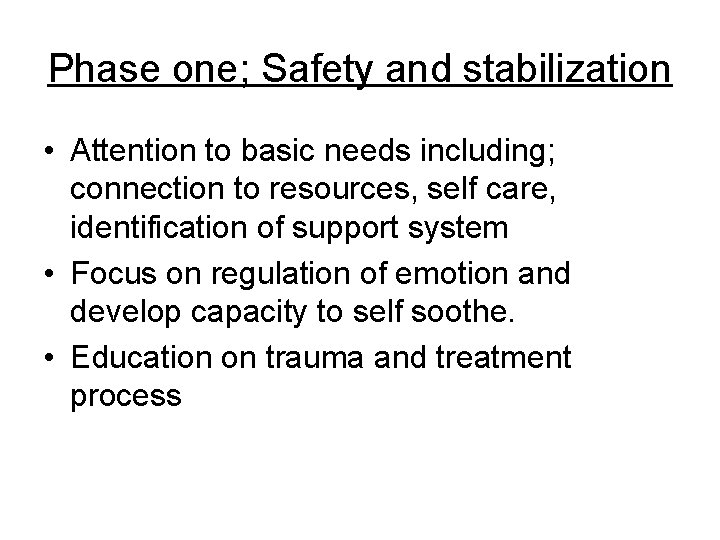 Phase one; Safety and stabilization

• Attention to basic needs including; connection to resources, self care, identification of support system
• Focus on regulation of emotion and develop capacity to self soothe.
• Education on trauma and treatment process